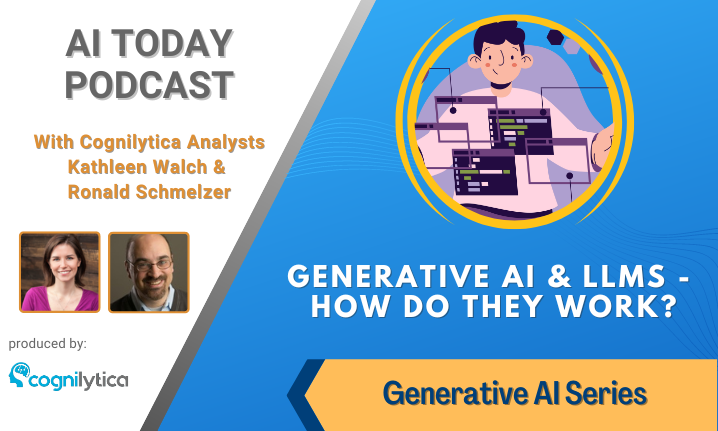 AI TODAY PODCAST

With Cognilytica Analysts Kathleen Walch & Ronald Schmelzer

produced by:

cognilytica

GENERATIVE AI & LLMS - HOW DO THEY WORK?

Generative AI Series